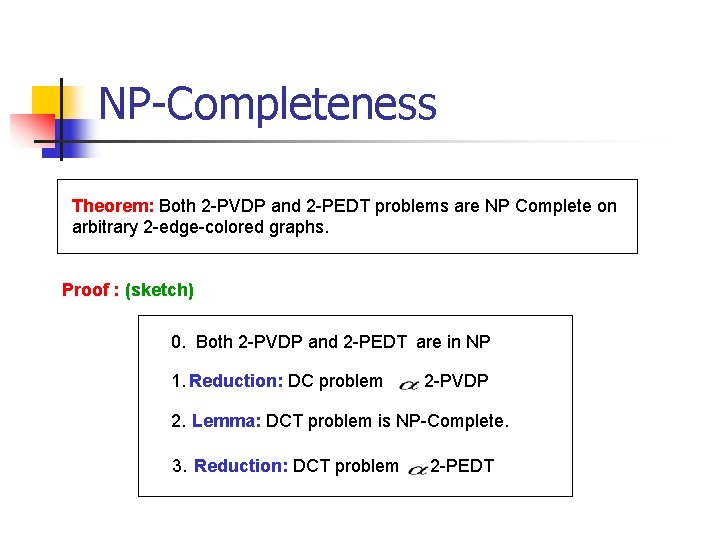 NP-Completeness

Theorem: Both 2-PVDP and 2-PEDT problems are NP Complete on arbitrary 2-edge-colored graphs.

Proof : (sketch)

0. Both 2-PVDP and 2-PEDT are in NP

1. Reduction: DC problem $\propto$ 2-PVDP

2. Lemma: DCT problem is NP-Complete.

3. Reduction: DCT problem $\propto$ 2-PEDT